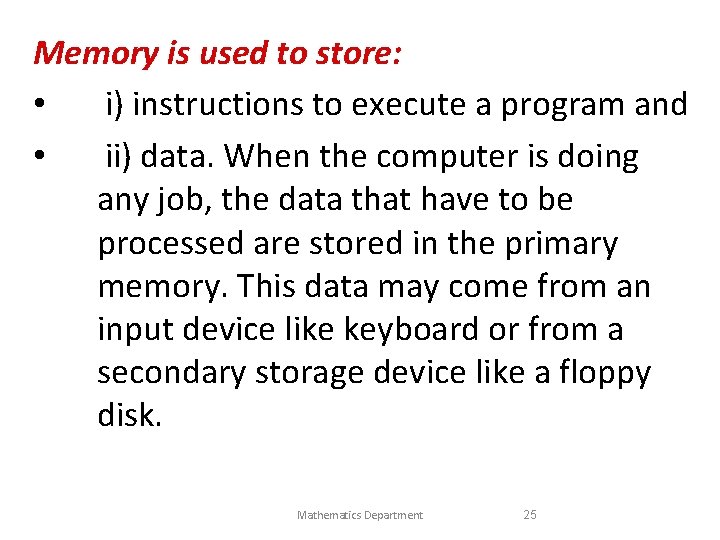 Memory is used to store:

• i) instructions to execute a program and

• ii) data. When the computer is doing any job, the data that have to be processed are stored in the primary memory. This data may come from an input device like keyboard or from a secondary storage device like a floppy disk.

Mathematics Department 25